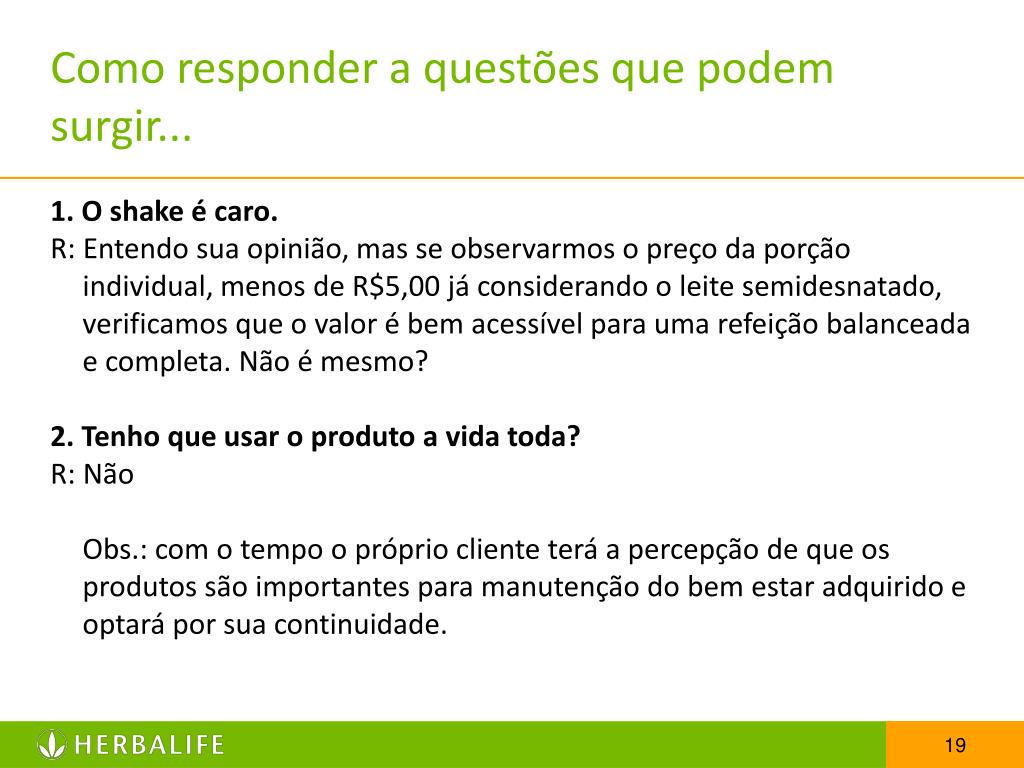 Como responder a questões que podem surgir...

1. O shake é caro.
R: Entendo sua opinião, mas se observarmos o preço da porção individual, menos de R$5,00 já considerando o leite semidesnatado, verificamos que o valor é bem acessível para uma refeição balanceada e completa. Não é mesmo?

2. Tenho que usar o produto a vida toda?
R: Não

Obs.: com o tempo o próprio cliente terá a percepção de que os produtos são importantes para manutenção do bem estar adquirido e optará por sua continuidade.

HERBALIFE

19